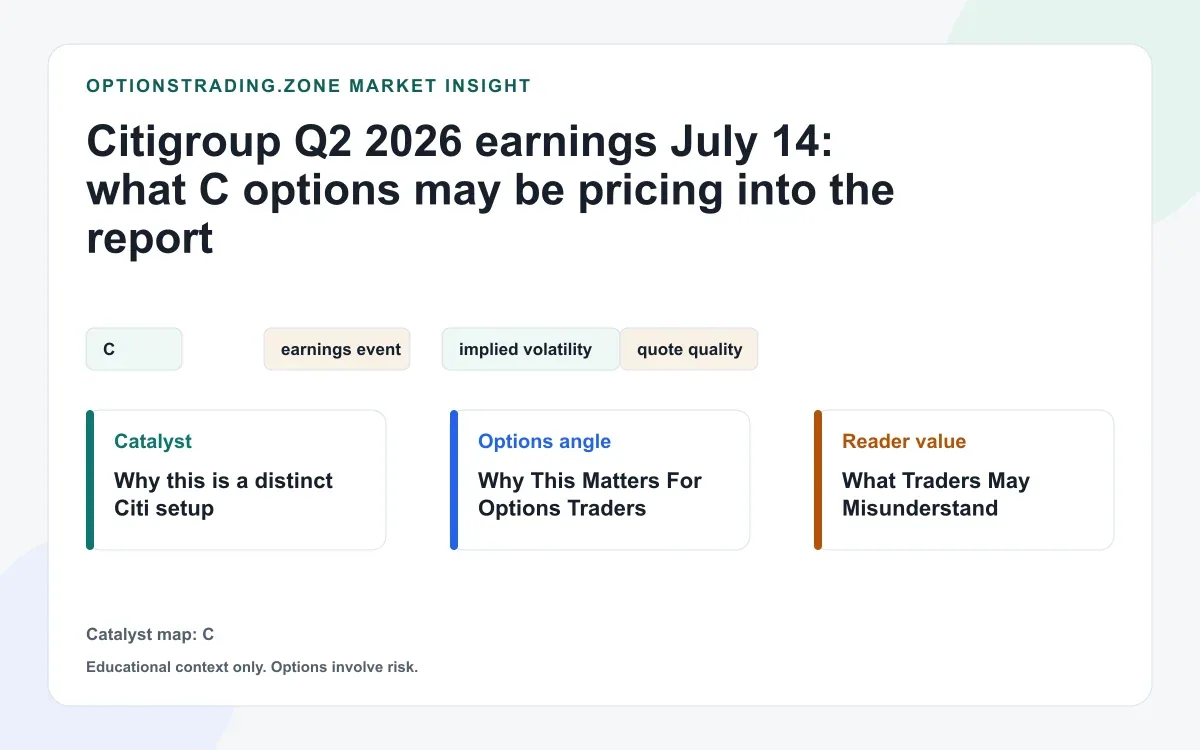 OPTIONSTRADING.ZONE MARKET INSIGHT

Citigroup Q2 2026 earnings July 14: what C options may be pricing into the report

C

earnings event

implied volatility

quote quality

Catalyst

Why this is a distinct Citi setup

Options angle

Why This Matters For Options Traders

Reader value

What Traders May Misunderstand

Catalyst map: C

Educational context only. Options involve risk.